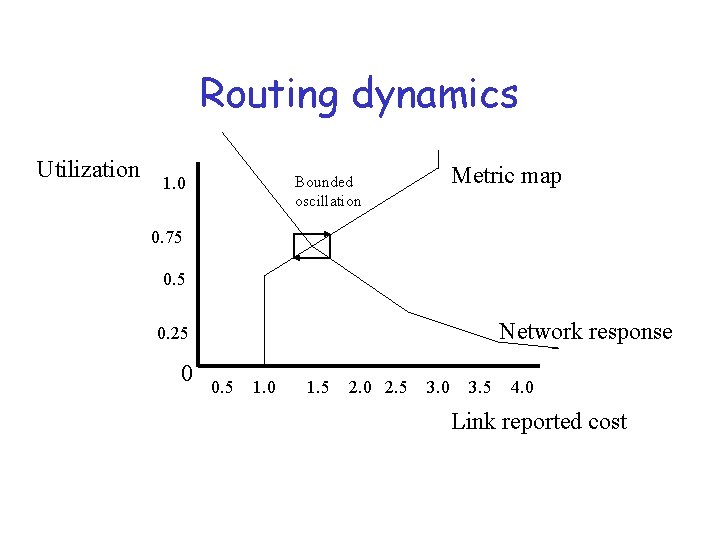 Routing dynamics

Utilization

1.0

0.75

0.5

0.25

0

Bounded oscillation

Metric map

Network response

0.5 1.0 1.5 2.0 2.5 3.0 3.5 4.0

Link reported cost